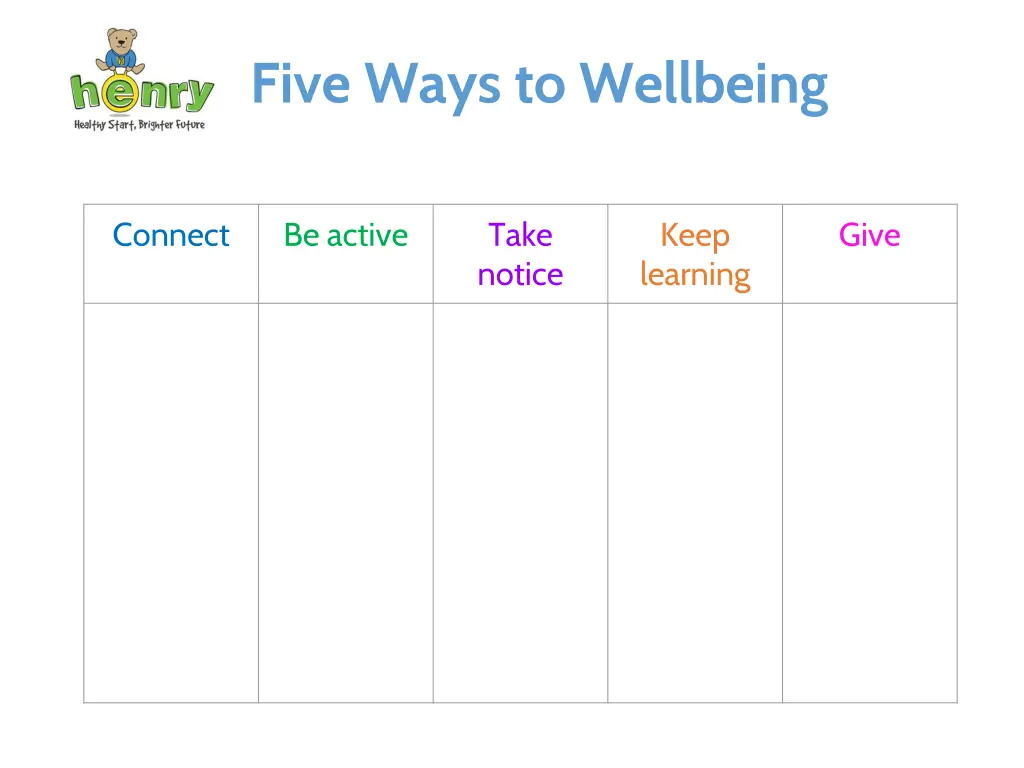 henry
Healthy Start, Brighter Future

Five Ways to Wellbeing

| Connect | Be active | Take notice | Keep learning | Give |
|---|---|---|---|---|
| | | | | |